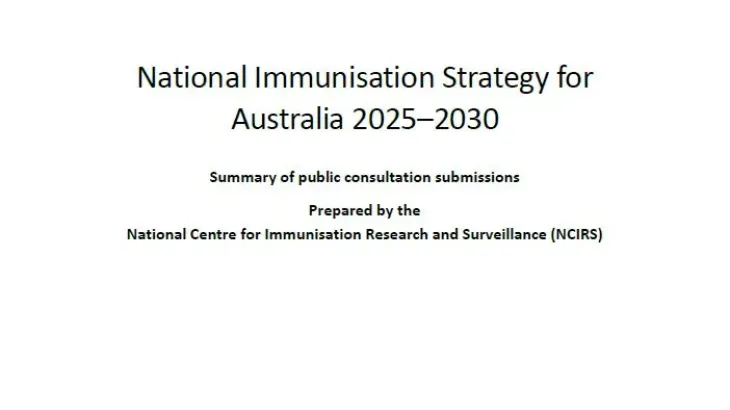 National Immunisation Strategy for Australia 2025–2030

Summary of public consultation submissions

Prepared by the
National Centre for Immunisation Research and Surveillance (NCIRS)